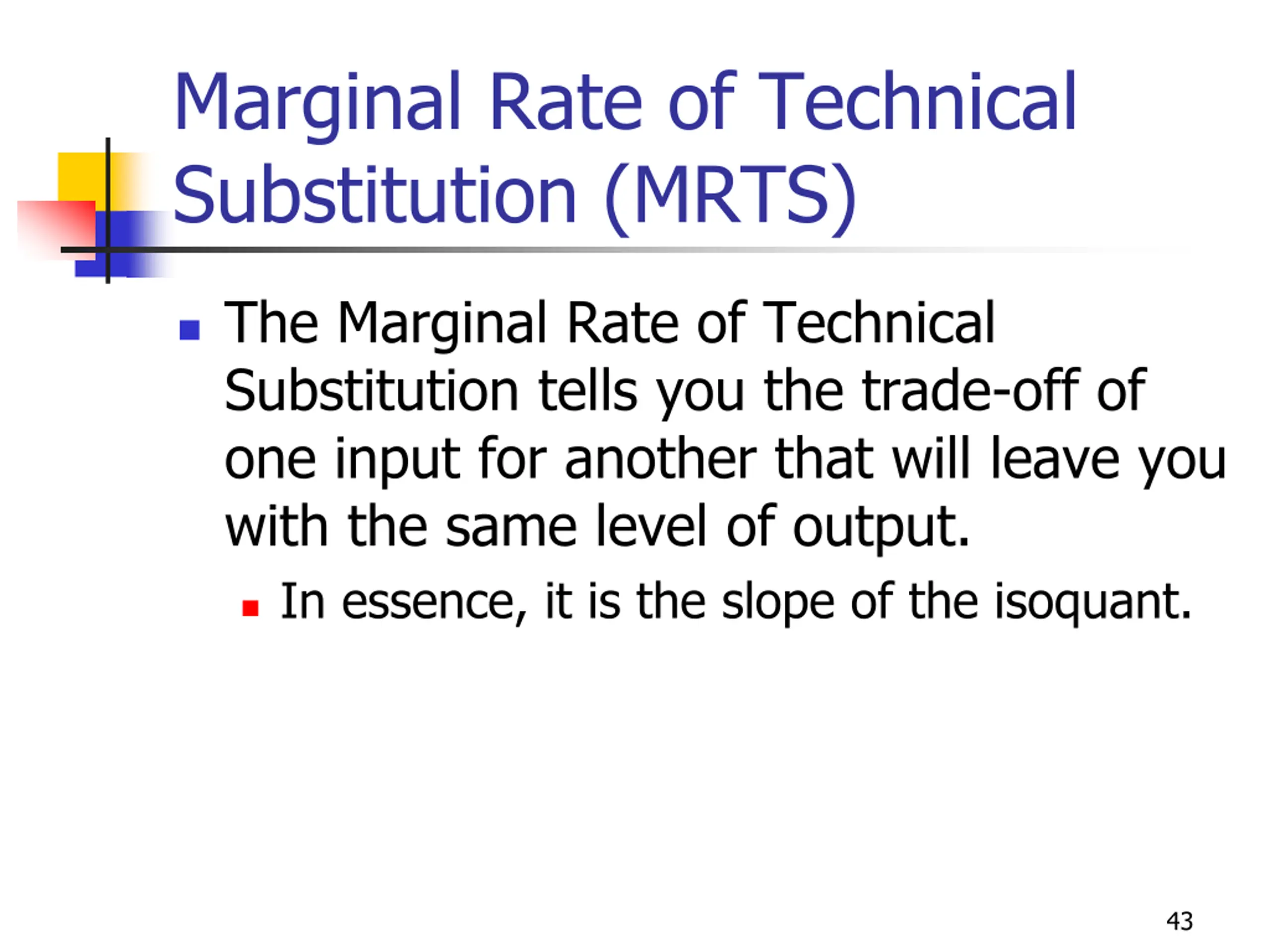 Marginal Rate of Technical Substitution (MRTS)

The Marginal Rate of Technical Substitution tells you the trade-off of one input for another that will leave you with the same level of output.

In essence, it is the slope of the isoquant.

43